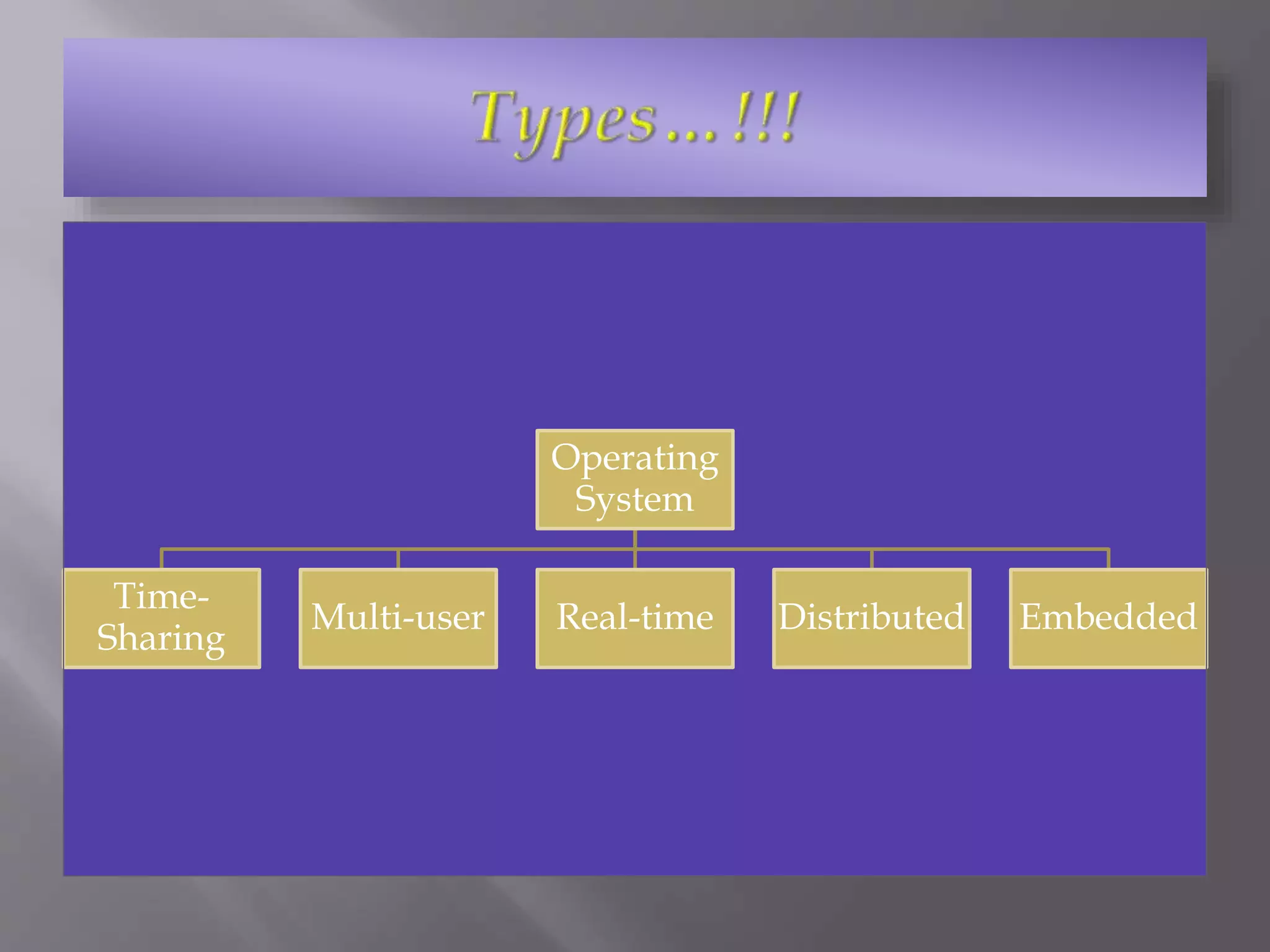 Types…!!!

Operating System

Time-Sharing

Multi-user

Real-time

Distributed

Embedded